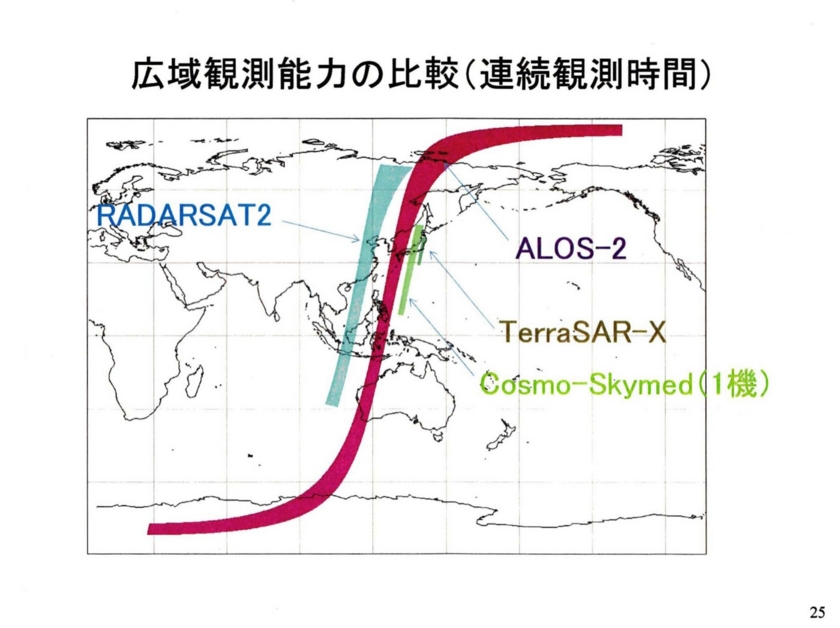 広域観測能力の比較(連続観測時間)

RADARSAT2

ALOS-2

TerraSAR-X

Cosmo-Skymed(1機)

25